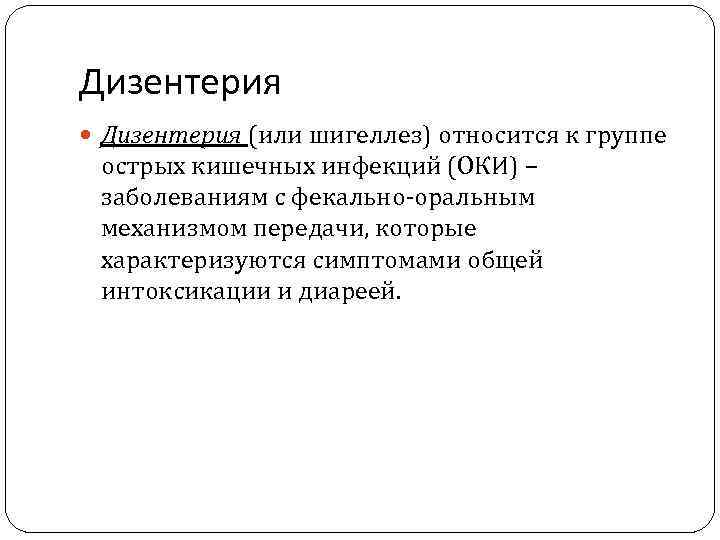 Дизентерия

Дизентерия (или шигеллез) относится к группе острых кишечных инфекций (ОКИ) – заболеваниям с фекально-оральным механизмом передачи, которые характеризуются симптомами общей интоксикации и диареей.